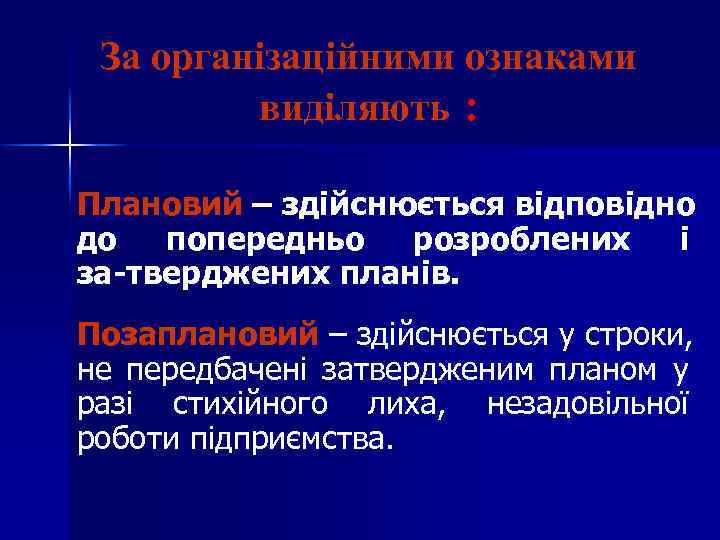 За організаційними ознаками виділяють :

Плановий – здійснюється відповідно до попередньо розроблених і за-тверджених планів.

Позаплановий – здійснюється у строки, не передбачені затвердженим планом у разі стихійного лиха, незадовільної роботи підприємства.